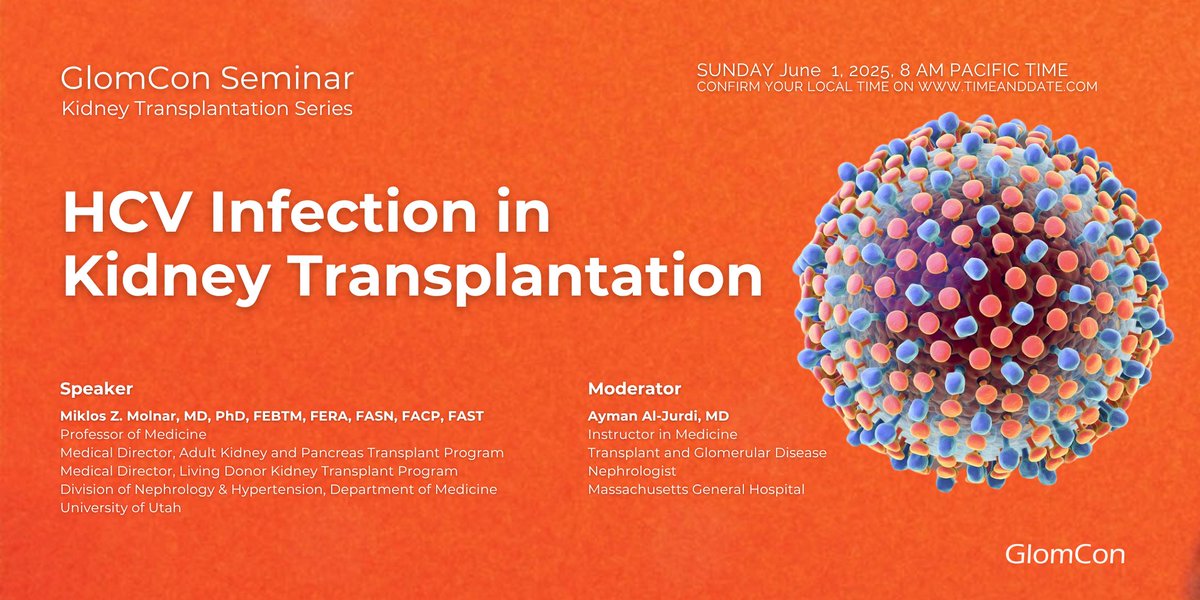 GlomCon Seminar
Kidney Transplantation Series

SUNDAY June 1, 2025, 8 AM PACIFIC TIME
CONFIRM YOUR LOCAL TIME ON WWW.TIMEANDDATE.COM

HCV Infection in Kidney Transplantation

Speaker
Miklos Z. Molnar, MD, PhD, FEBTM, FERA, FASN, FACP, FAST
Professor of Medicine
Medical Director, Adult Kidney and Pancreas Transplant Program
Medical Director, Living Donor Kidney Transplant Program
Division of Nephrology & Hypertension, Department of Medicine
University of Utah

Moderator
Ayman Al-Jurdi, MD
Instructor in Medicine
Transplant and Glomerular Disease
Nephrologist
Massachusetts General Hospital

GlomCon